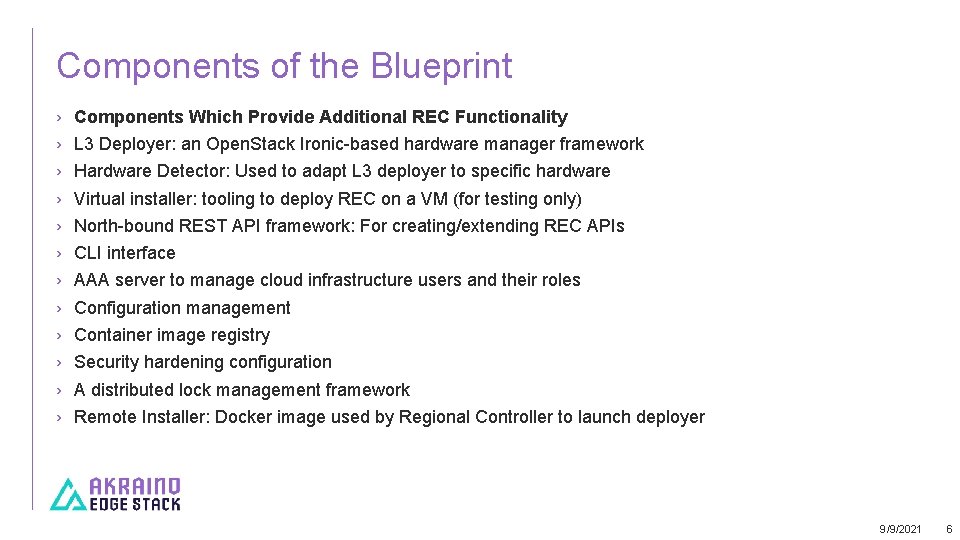 Components of the Blueprint

› Components Which Provide Additional REC Functionality
› L3 Deployer: an OpenStack Ironic-based hardware manager framework
› Hardware Detector: Used to adapt L3 deployer to specific hardware
› Virtual installer: tooling to deploy REC on a VM (for testing only)
› North-bound REST API framework: For creating/extending REC APIs
› CLI interface
› AAA server to manage cloud infrastructure users and their roles
› Configuration management
› Container image registry
› Security hardening configuration
› A distributed lock management framework
› Remote Installer: Docker image used by Regional Controller to launch deployer

AKRAINO EDGE STACK

9/9/2021 6